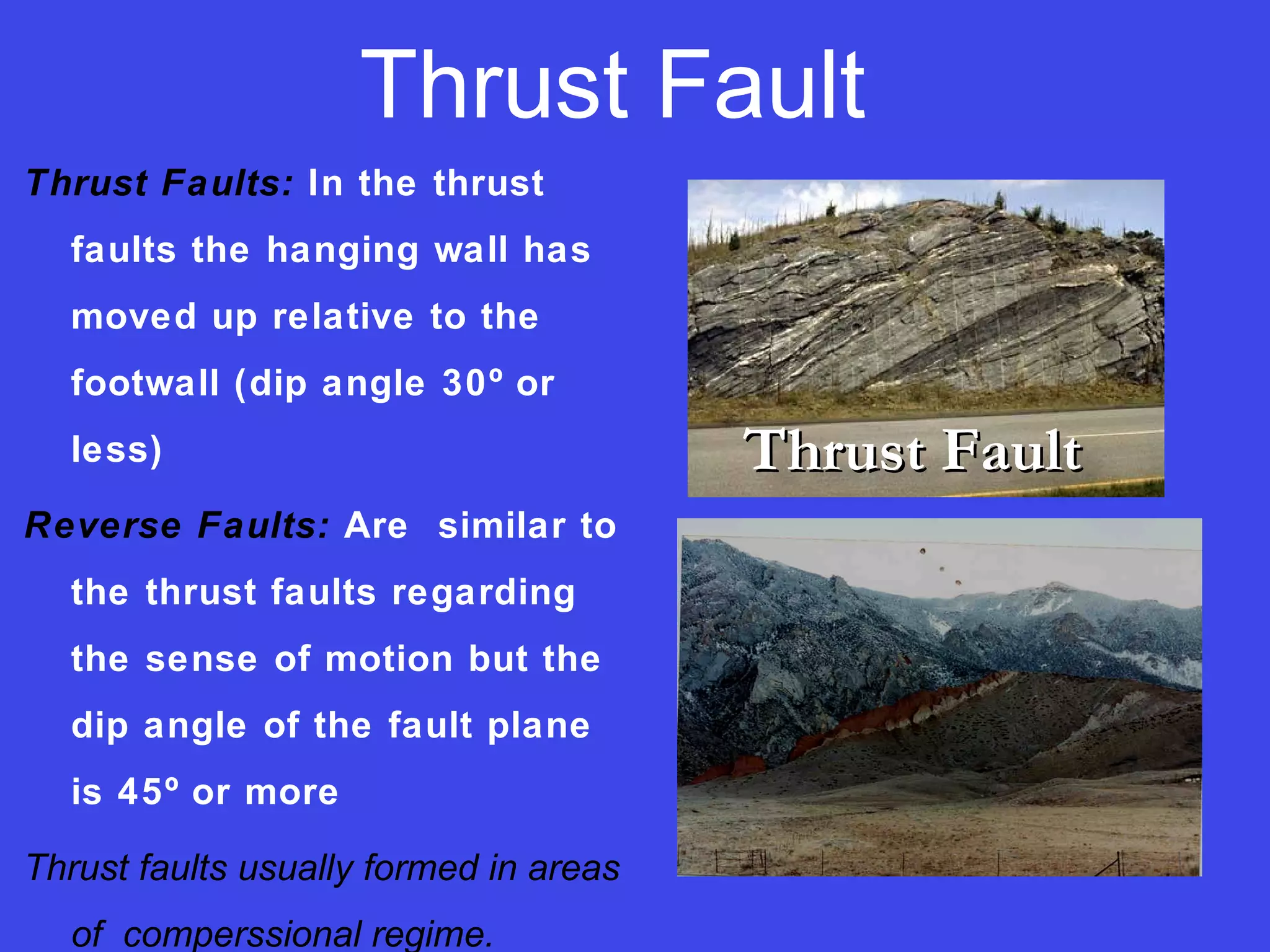 Thrust Fault

Thrust Faults: In the thrust faults the hanging wall has moved up relative to the footwall (dip angle 30º or less)

Reverse Faults: Are similar to the thrust faults regarding the sense of motion but the dip angle of the fault plane is 45º or more

Thrust faults usually formed in areas of comperssional regime.

Thrust Fault